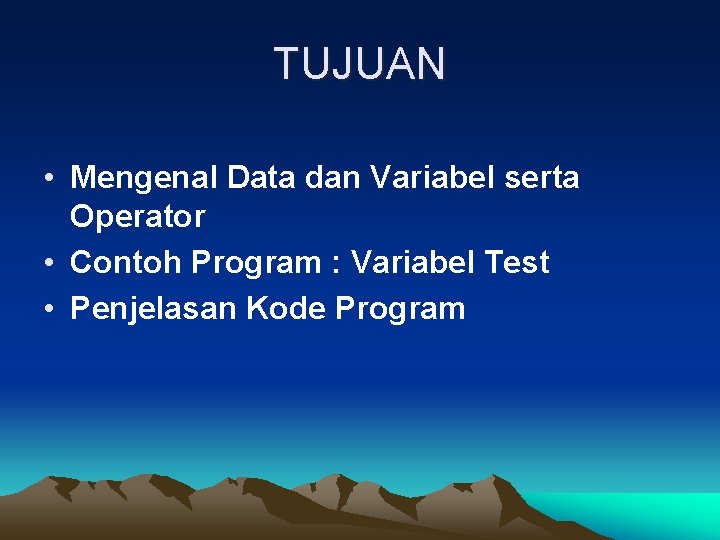 TUJUAN

• Mengenal Data dan Variabel serta Operator
• Contoh Program : Variabel Test
• Penjelasan Kode Program